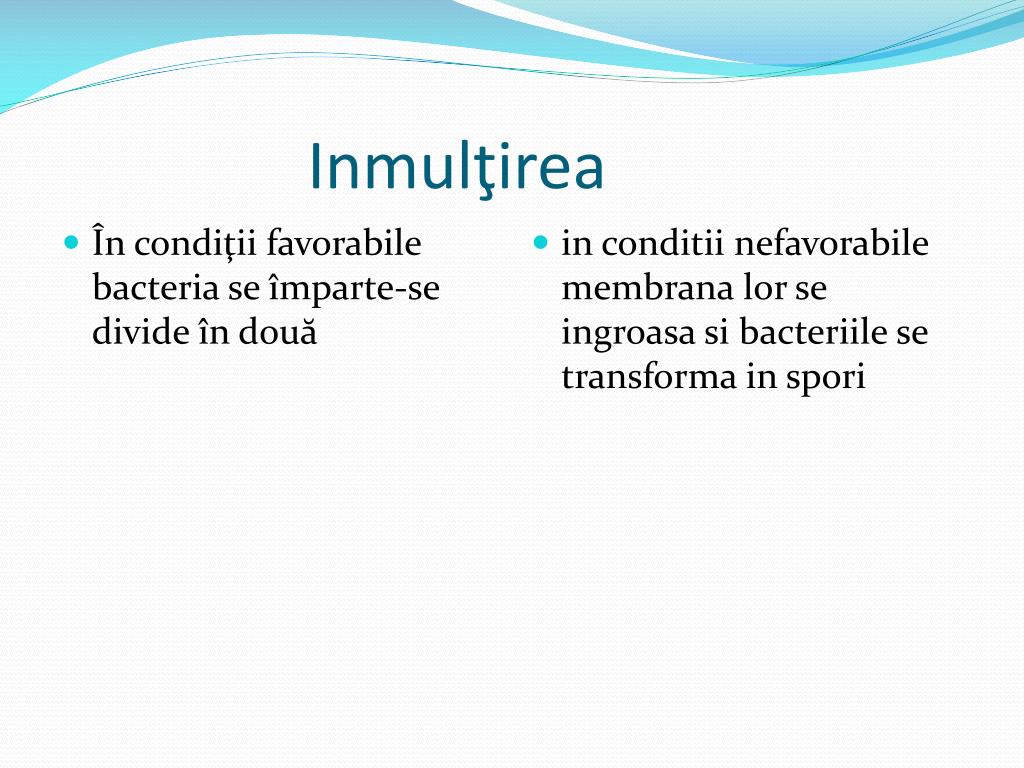 Inmulţirea

În condiţii favorabile bacteria se împarte-se divide în două

in conditii nefavorabile membrana lor se ingroasa si bacteriile se transforma in spori